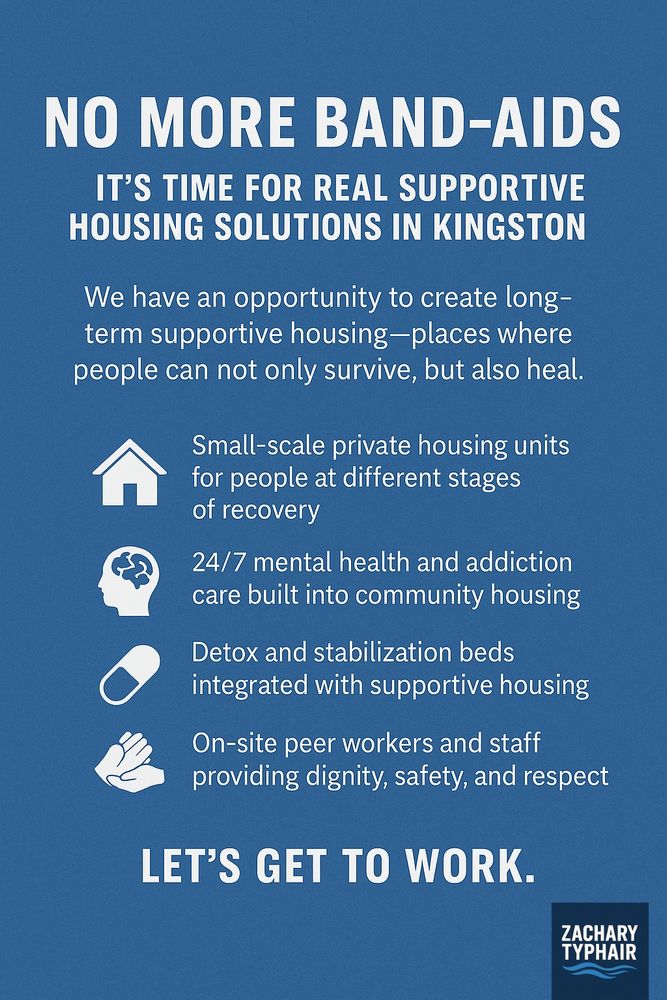 NO MORE BAND-AIDS

IT'S TIME FOR REAL SUPPORTIVE HOUSING SOLUTIONS IN KINGSTON

We have an opportunity to create long-term supportive housing—places where people can not only survive, but also heal.

Small-scale private housing units for people at different stages of recovery

24/7 mental health and addiction care built into community housing

Detox and stabilization beds integrated with supportive housing

On-site peer workers and staff providing dignity, safety, and respect

LET'S GET TO WORK.

ZACHARY TYPHAIR